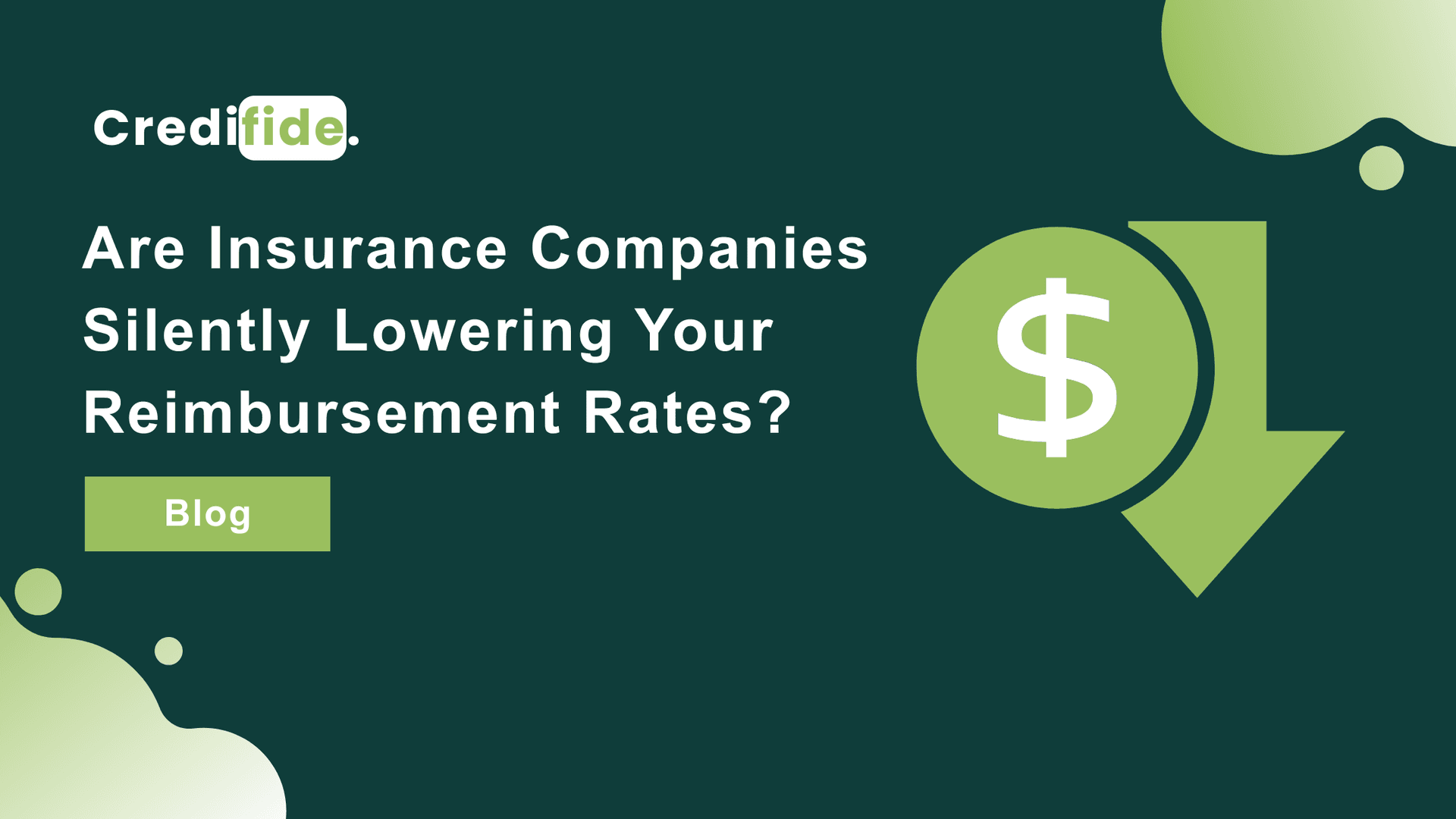 Credifide.

Are Insurance Companies Silently Lowering Your Reimbursement Rates?

Blog

$